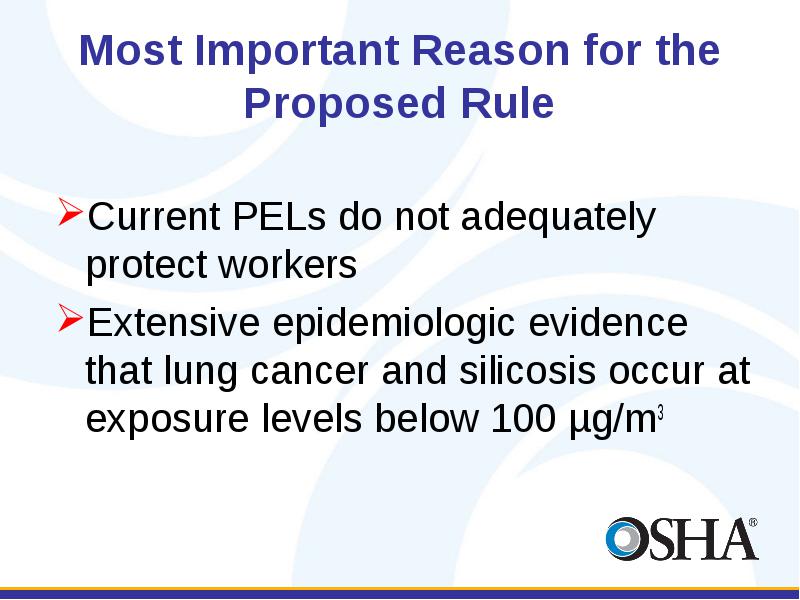 Most Important Reason for the Proposed Rule

➤Current PELs do not adequately protect workers

➤Extensive epidemiologic evidence that lung cancer and silicosis occur at exposure levels below 100 $\mu g/m^3$

OSHA®